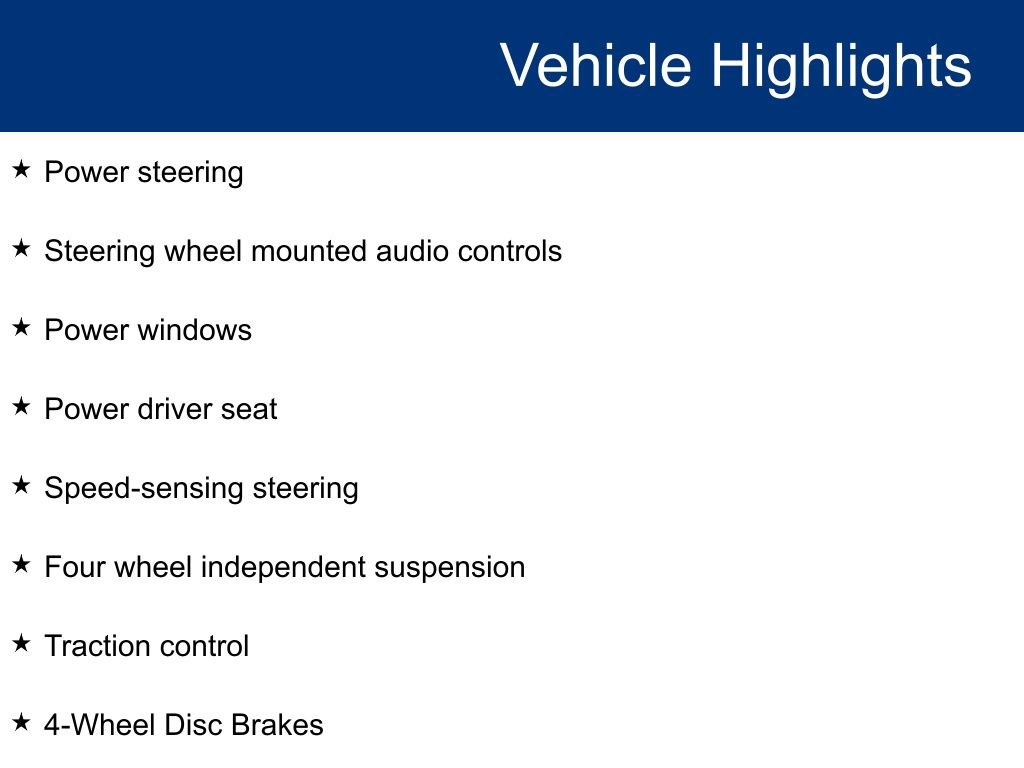 Vehicle Highlights

★ Power steering

★ Steering wheel mounted audio controls

★ Power windows

★ Power driver seat

★ Speed-sensing steering

★ Four wheel independent suspension

★ Traction control

★ 4-Wheel Disc Brakes